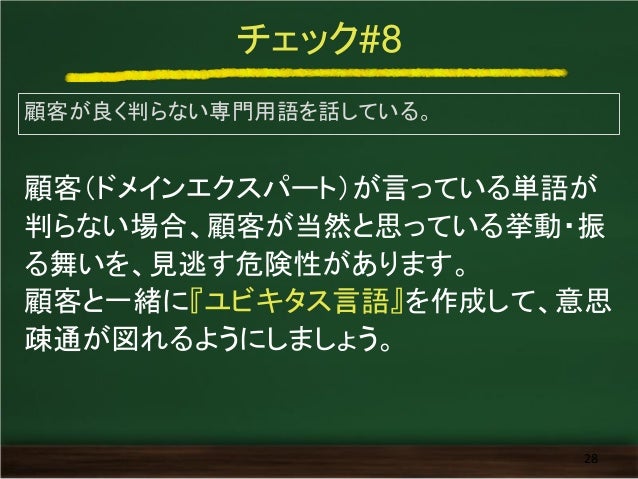 チェック#8

顧客が良く判らない専門用語を話している。

顧客（ドメインエクスパート）が言っている単語が判らない場合、顧客が当然と思っている挙動・振る舞いを、見逃す危険性があります。
顧客と一緒に『ユビキタス言語』を作成して、意思疎通が図れるようにしましょう。

28